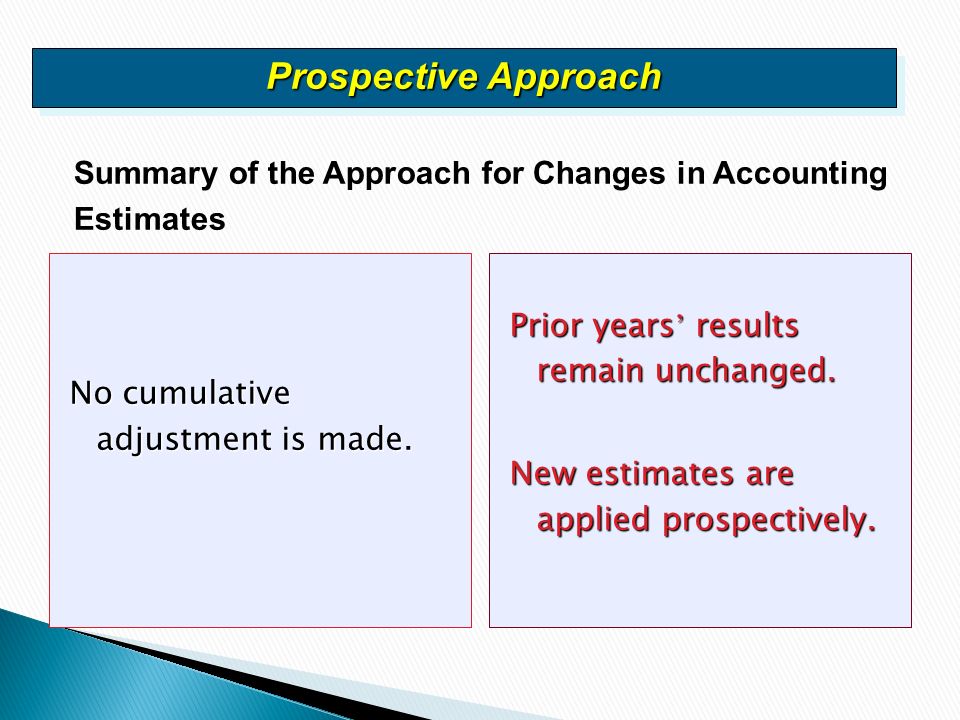 Prospective Approach

Summary of the Approach for Changes in Accounting Estimates

No cumulative adjustment is made.

Prior years' results remain unchanged.

New estimates are applied prospectively.